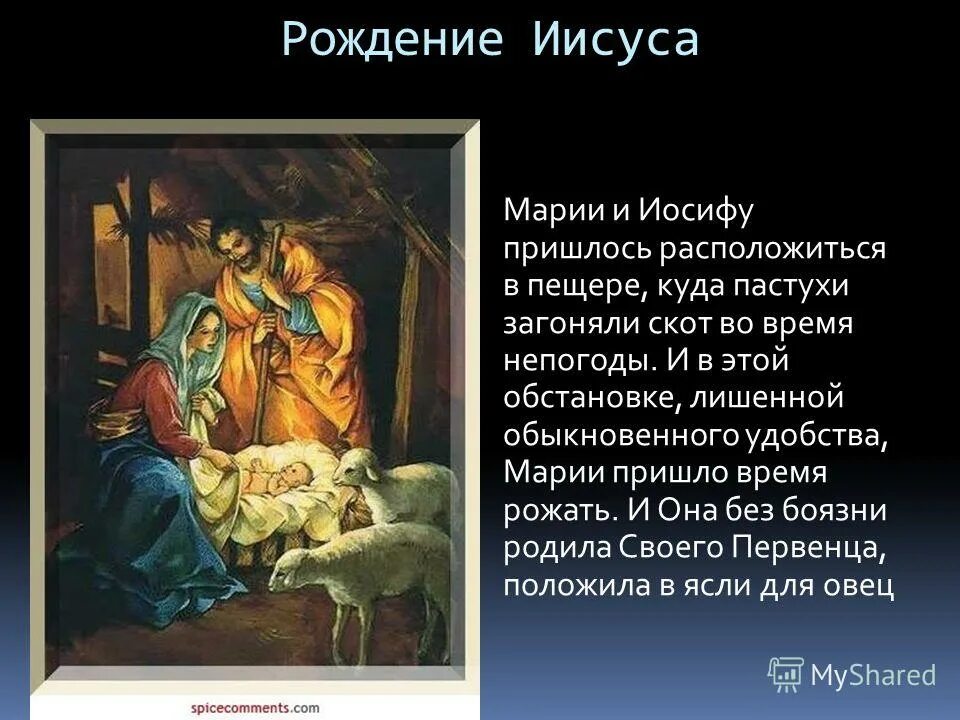 Рождение Иисуса

Марии и Иосифу пришлось расположиться в пещере, куда пастухи загоняли скот во время непогоды. И в этой обстановке, лишенной обыкновенного удобства, Марии пришло время рожать. И Она без боязни родила Своего Первенца, положила в ясли для овец

spicecomments.com

MyShared